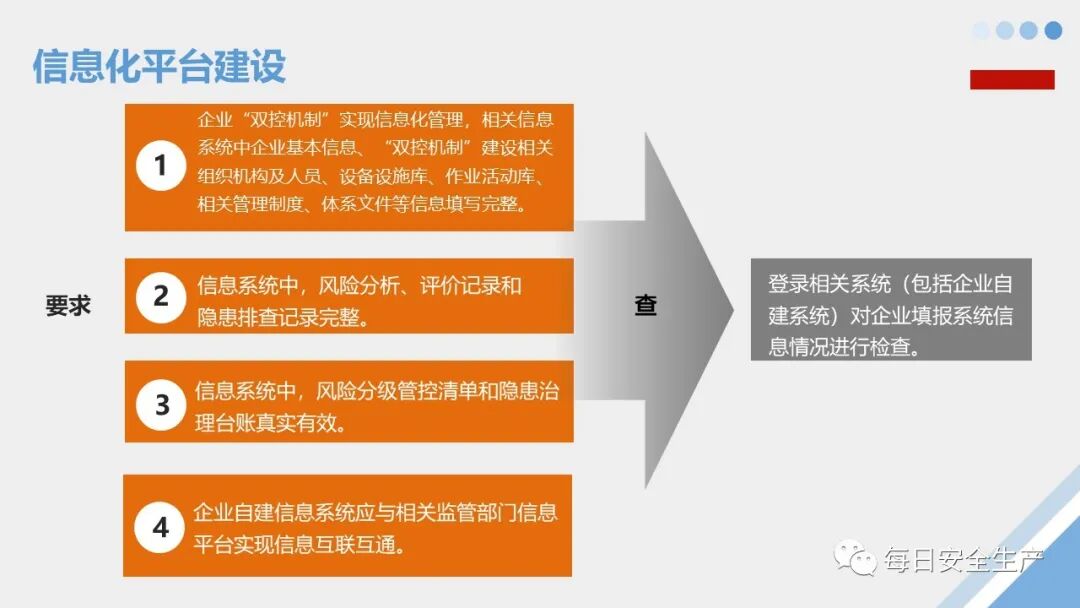 信息化平台建设

要求

1 企业“双控机制”实现信息化管理，相关信息系统中企业基本信息、“双控机制”建设相关组织机构及人员、设备设施库、作业活动库、相关管理制度、体系文件等信息填写完整。

2 信息系统中，风险分析、评价记录和隐患排查记录完整。

3 信息系统中，风险分级管控清单和隐患治理台账真实有效。

4 企业自建信息系统应与相关监管部门信息平台实现信息互联互通。

查

登录相关系统（包括企业自建系统）对企业填报系统信息情况进行检查。

每日安全生产